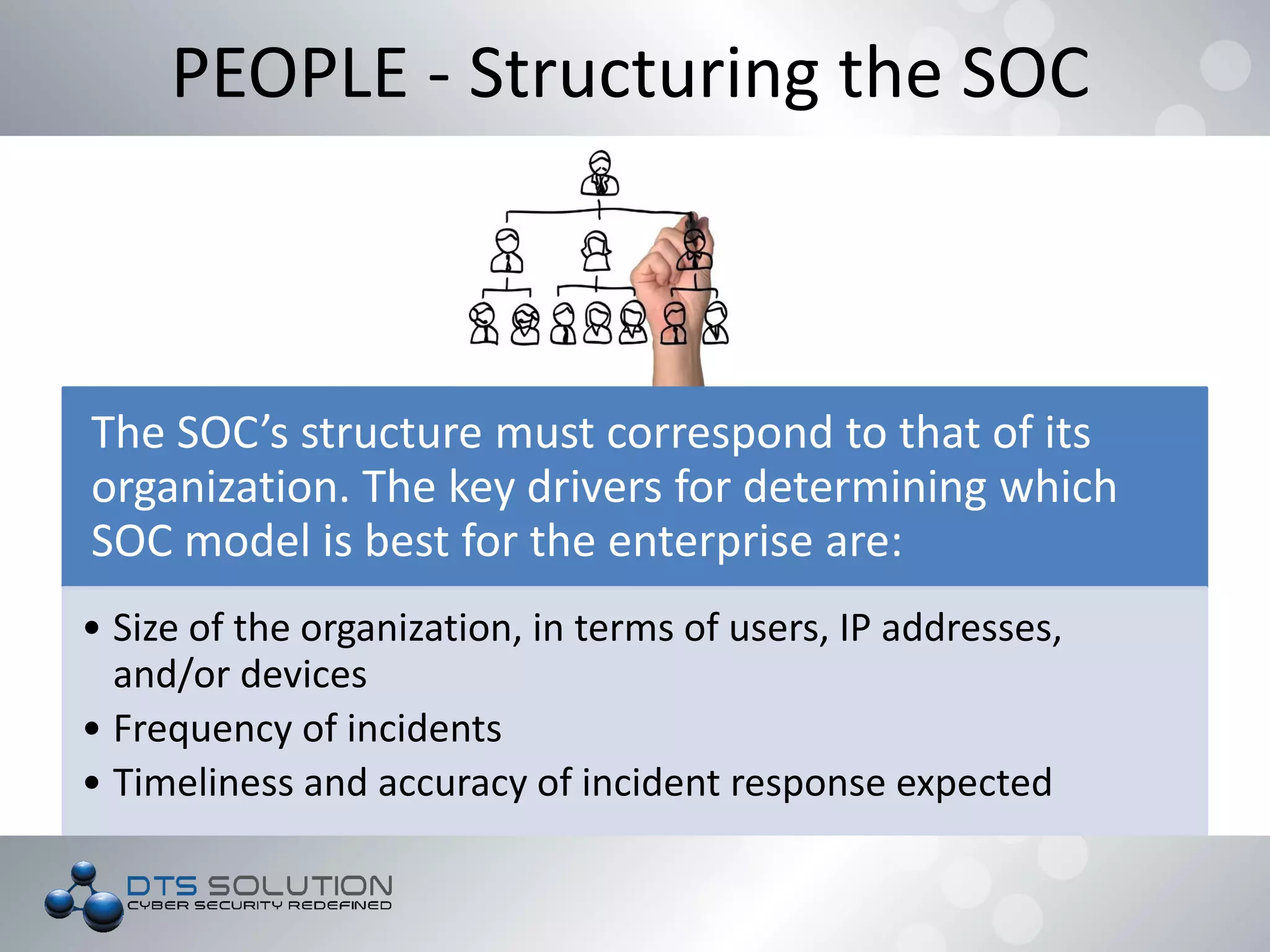 PEOPLE - Structuring the SOC

The SOC's structure must correspond to that of its organization. The key drivers for determining which SOC model is best for the enterprise are:

• Size of the organization, in terms of users, IP addresses, and/or devices
• Frequency of incidents
• Timeliness and accuracy of incident response expected

DTS SOLUTION
CYBER SECURITY REDEFINED